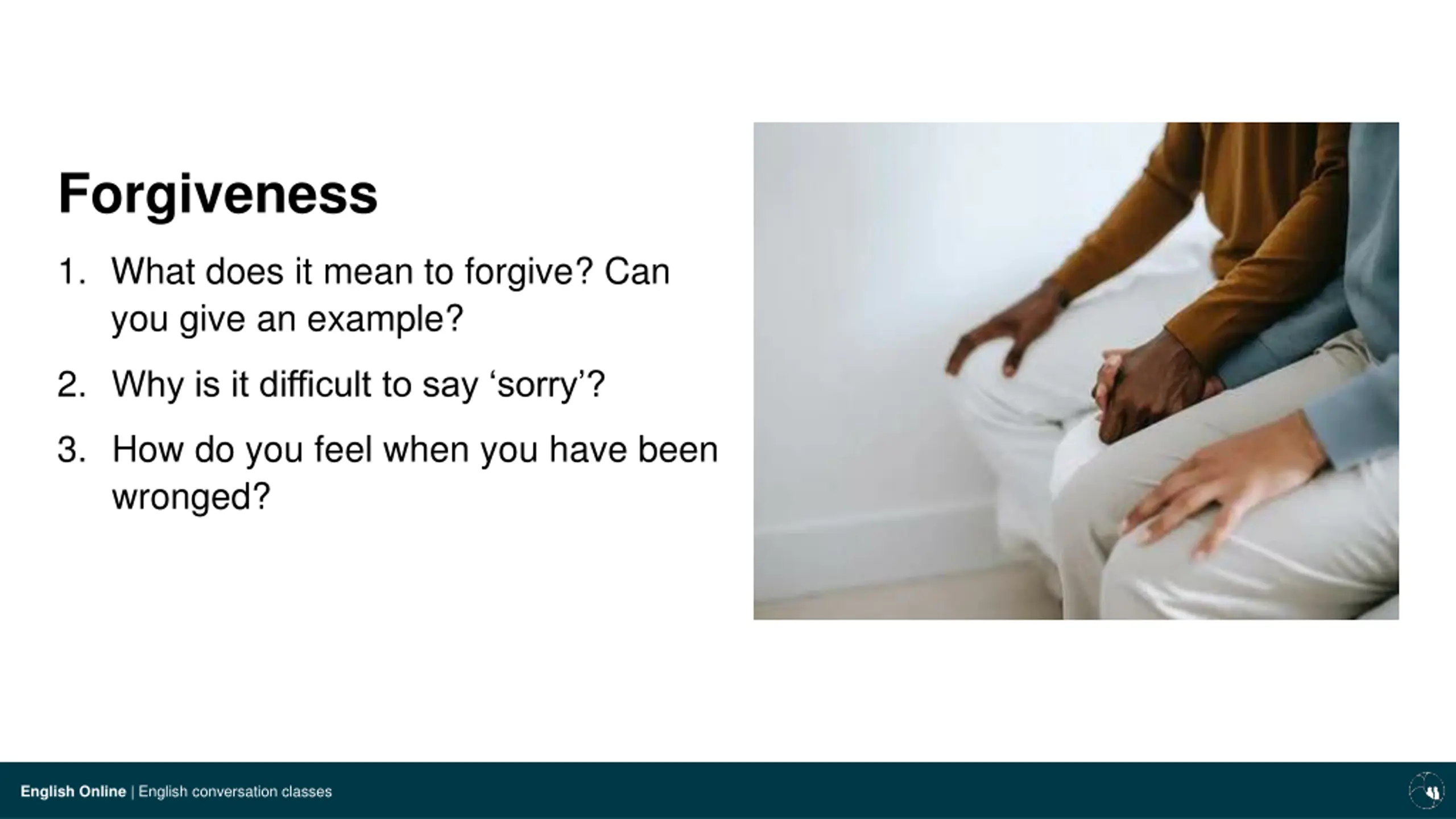 Forgiveness

1. What does it mean to forgive? Can you give an example?

2. Why is it difficult to say ‘sorry’?

3. How do you feel when you have been wronged?

English Online | English conversation classes